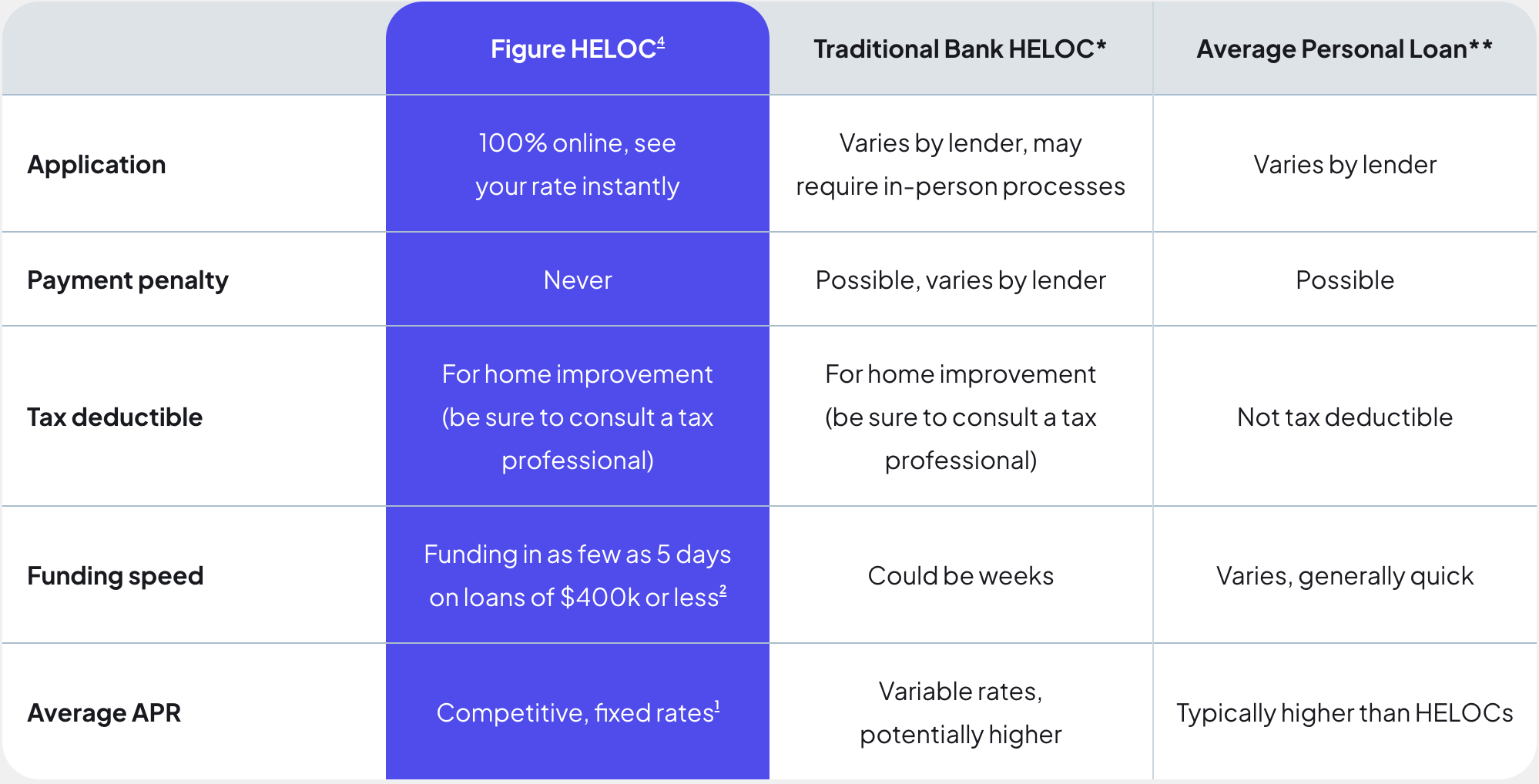 | | Figure HELOC$^4$ | Traditional Bank HELOC* | Average Personal Loan** |
|---|---|---|---|
| Application | 100% online, see your rate instantly | Varies by lender, may require in-person processes | Varies by lender |
| Payment penalty | Never | Possible, varies by lender | Possible |
| Tax deductible | For home improvement (be sure to consult a tax professional) | For home improvement (be sure to consult a tax professional) | Not tax deductible |
| Funding speed | Funding in as few as 5 days on loans of \$400k or less$^2$ | Could be weeks | Varies, generally quick |
| Average APR | Competitive, fixed rates$^1$ | Variable rates, potentially higher | Typically higher than HELOCs |